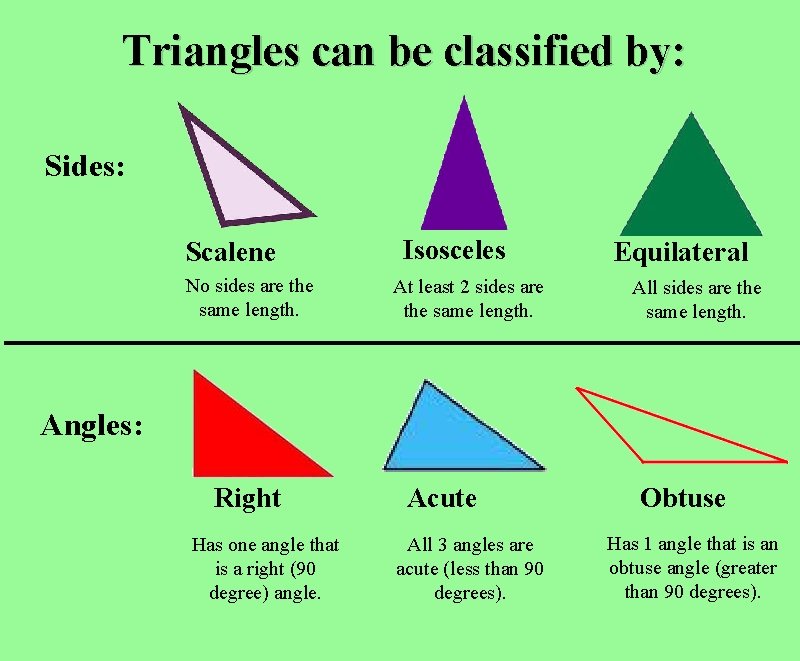 Triangles can be classified by:

Sides:

Scalene

No sides are the same length.

Isosceles

At least 2 sides are the same length.

Equilateral

All sides are the same length.

Angles:

Right

Has one angle that is a right (90 degree) angle.

Acute

All 3 angles are acute (less than 90 degrees).

Obtuse

Has 1 angle that is an obtuse angle (greater than 90 degrees).